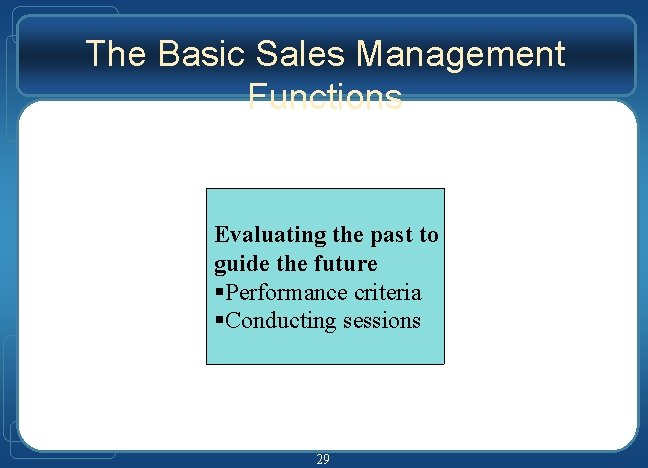 The Basic Sales Management Functions

Evaluating the past to guide the future
▪Performance criteria
▪Conducting sessions

29